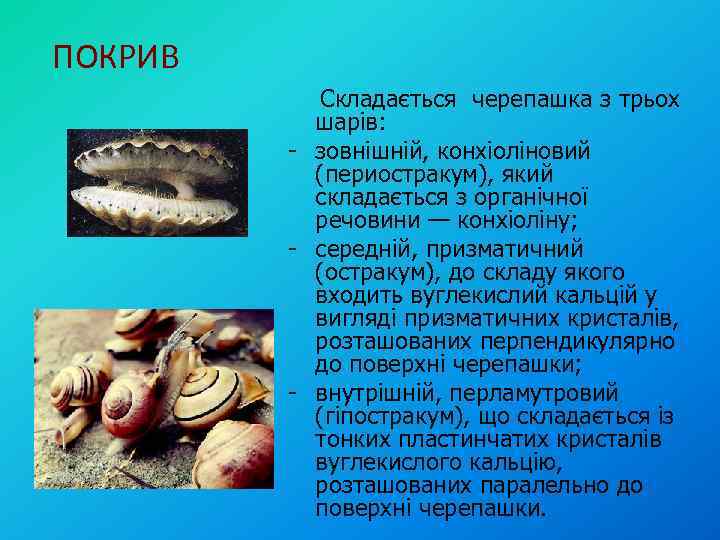 ПОКРИВ

Складається черепашка з трьох шарів:

- зовнішній, конхіоліновий (периостракум), який складається з органічної речовини — конхіоліну;
- середній, призматичний (остракум), до складу якого входить вуглекислий кальцій у вигляді призматичних кристалів, розташованих перпендикулярно до поверхні черепашки;
- внутрішній, перламутровий (гіпостракум), що складається із тонких пластинчатих кристалів вуглекислого кальцію, розташованих паралельно до поверхні черепашки.